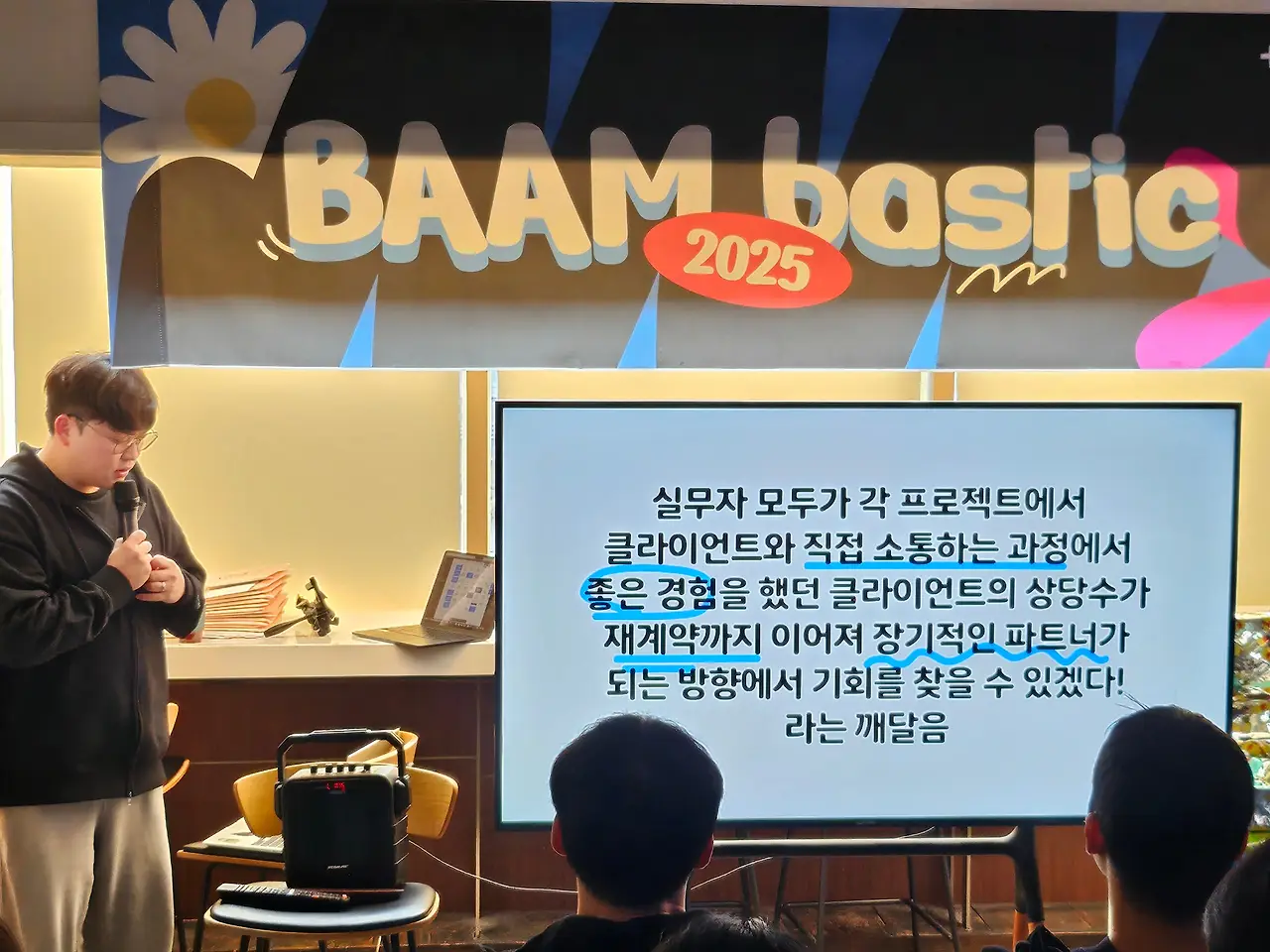 BAAM basic
2025

실무자 모두가 각 프로젝트에서
클라이언트와 직접 소통하는 과정에서
좋은 경험을 했던 클라이언트의 상당수가
재계약까지 이어져 장기적인 파트너가
되는 방향에서 기회를 찾을 수 있겠다!
라는 깨달음